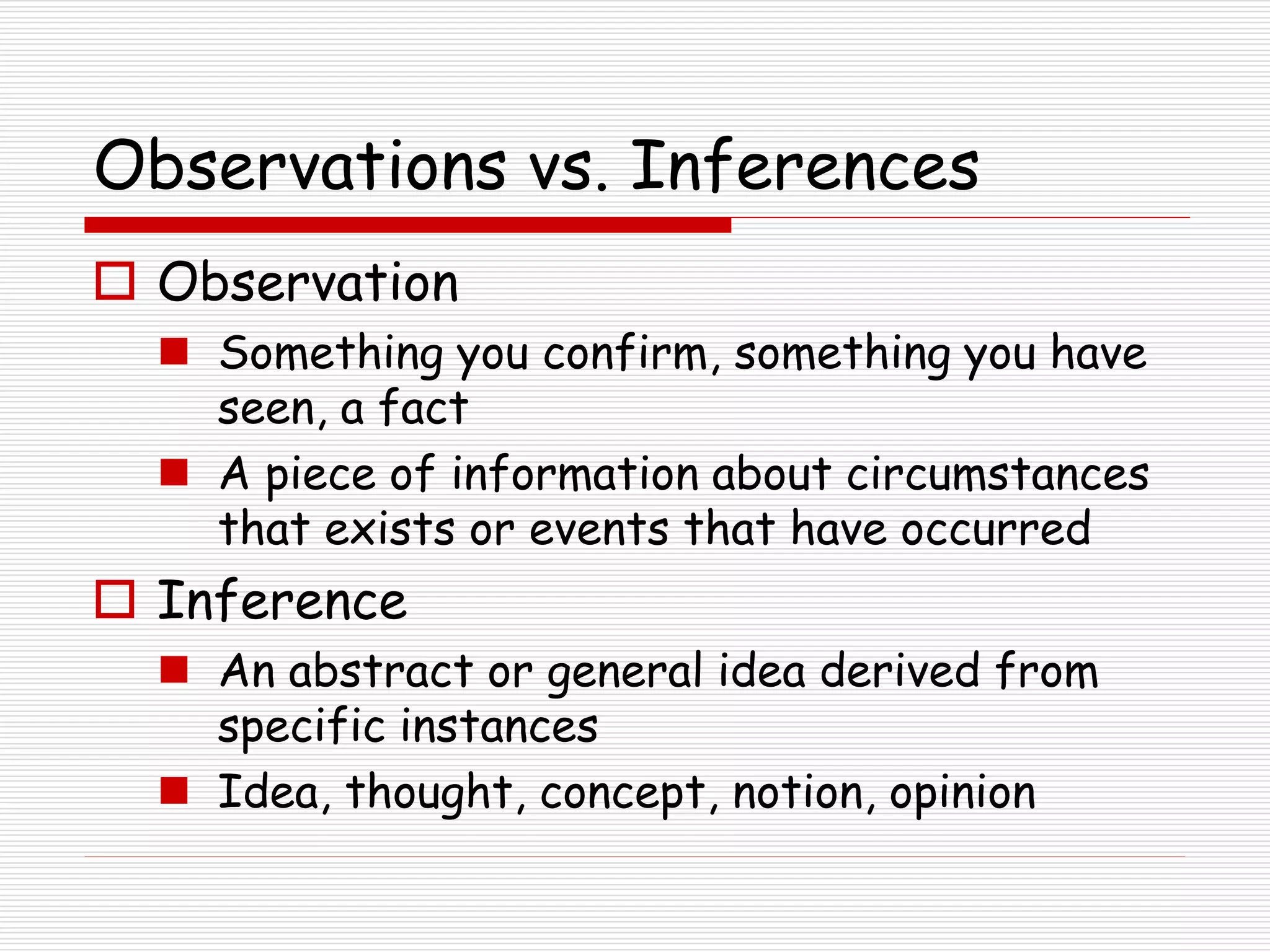 Observations vs. Inferences

Observation

Something you confirm, something you have seen, a fact

A piece of information about circumstances that exists or events that have occurred

Inference

An abstract or general idea derived from specific instances

Idea, thought, concept, notion, opinion